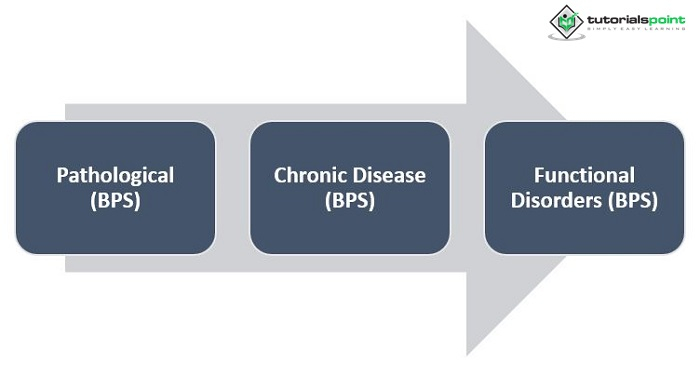 tutorialspoint
SIMPLY EASY LEARNING

Pathological (BPS)

Chronic Disease (BPS)

Functional Disorders (BPS)